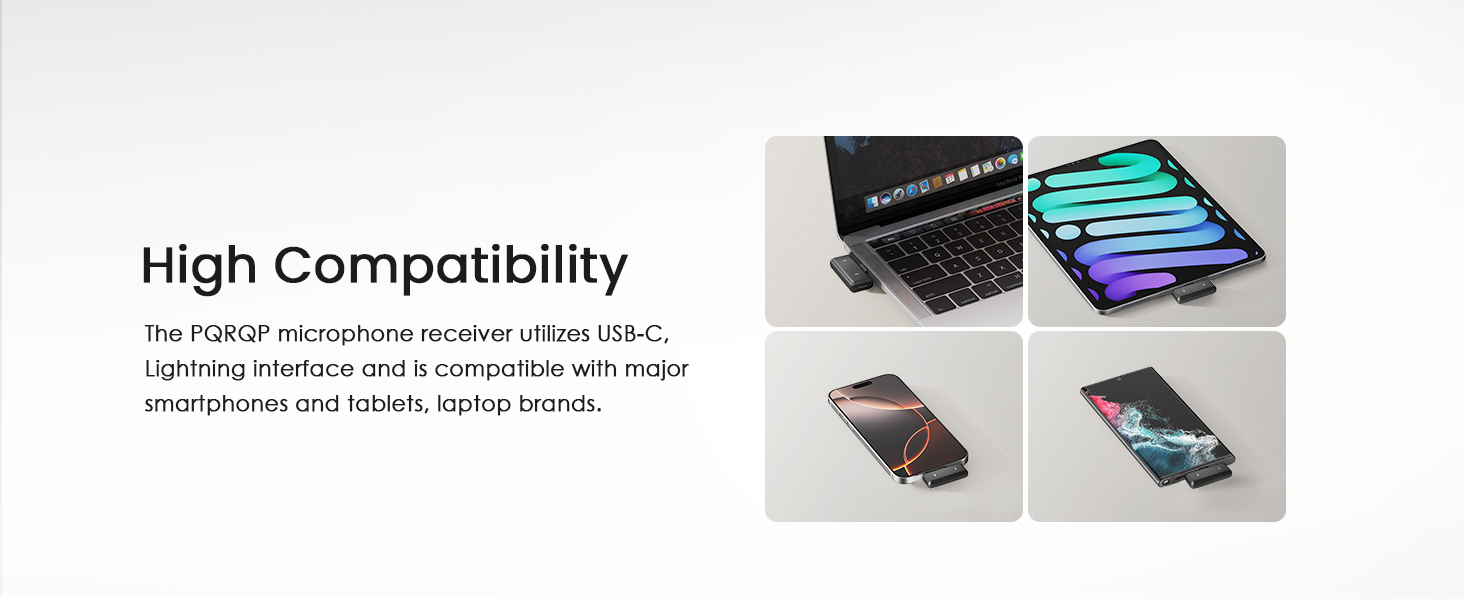 High Compatibility

The PQRQP microphone receiver utilizes USB-C, Lightning interface and is compatible with major smartphones and tablets, laptop brands.